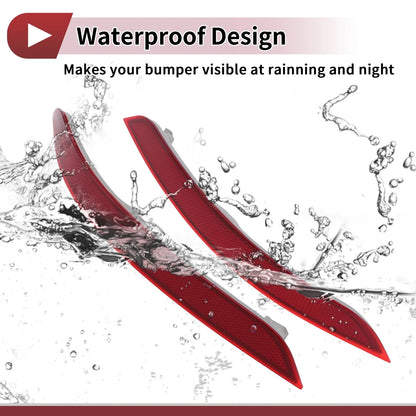 Waterproof Design

Makes your bumper visible at rainning and night